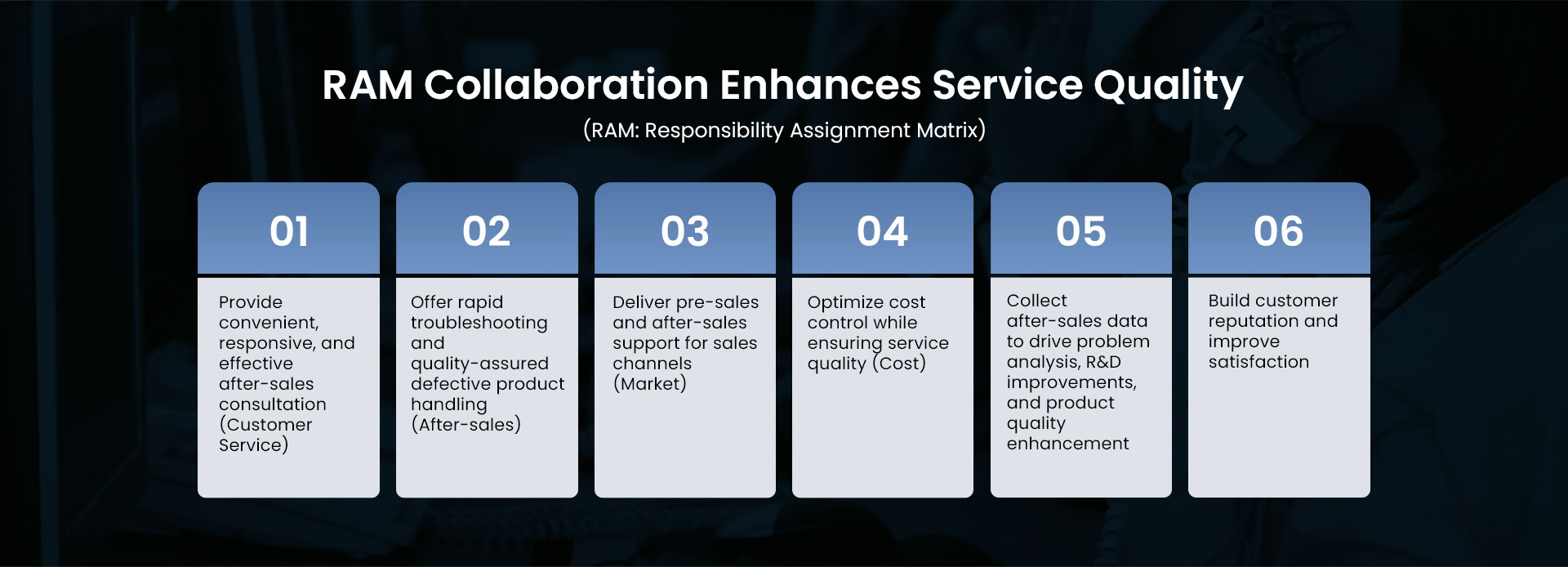 RAM Collaboration Enhances Service Quality

(RAM: Responsibility Assignment Matrix)

01

Provide convenient, responsive, and effective after-sales consultation (Customer Service)

02

Offer rapid troubleshooting and quality-assured defective product handling (After-sales)

03

Deliver pre-sales and after-sales support for sales channels (Market)

04

Optimize cost control while ensuring service quality (Cost)

05

Collect after-sales data to drive problem analysis, R&D improvements, and product quality enhancement

06

Build customer reputation and improve satisfaction